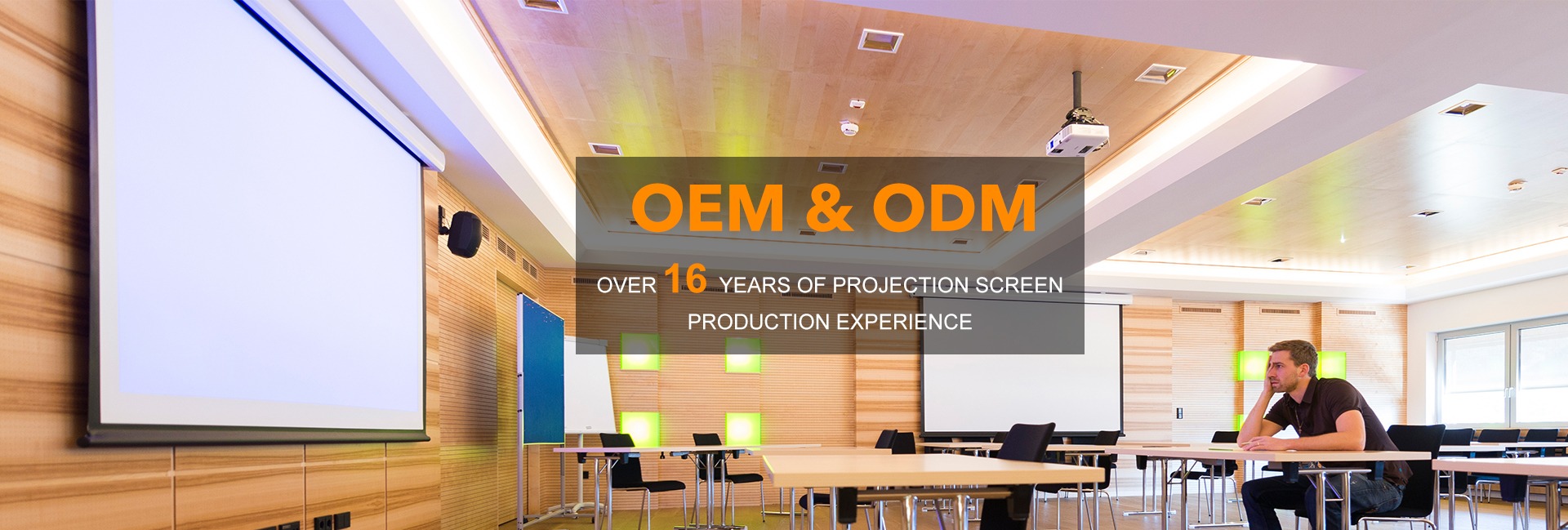 OEM & ODM

OVER 16 YEARS OF PROJECTION SCREEN PRODUCTION EXPERIENCE